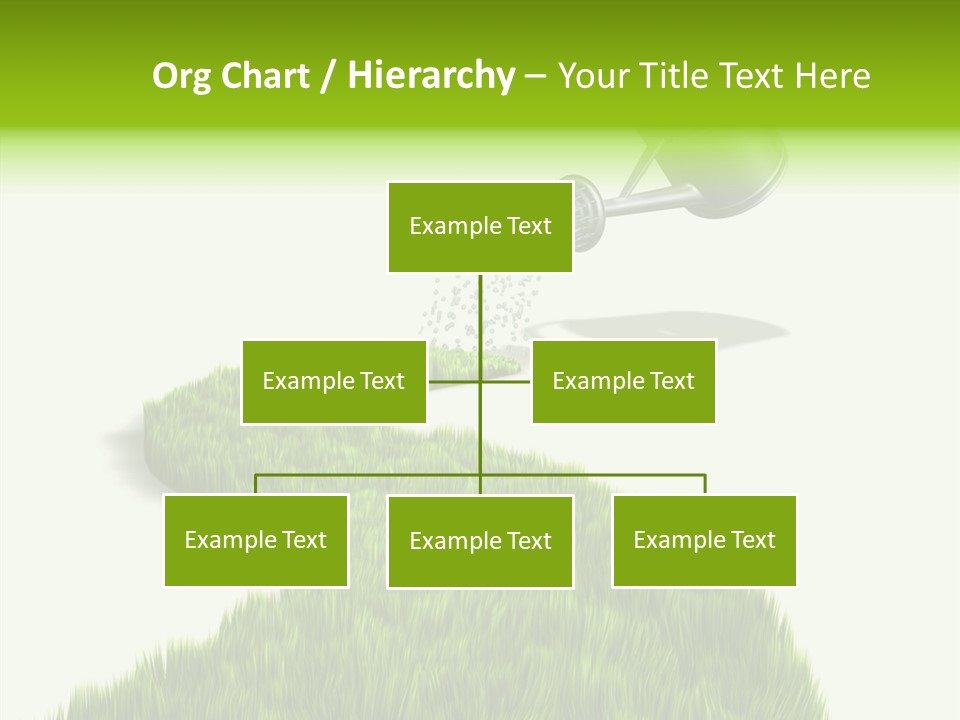 Org Chart / Hierarchy – Your Title Text Here

Example Text

Example Text

Example Text

Example Text

Example Text

Example Text